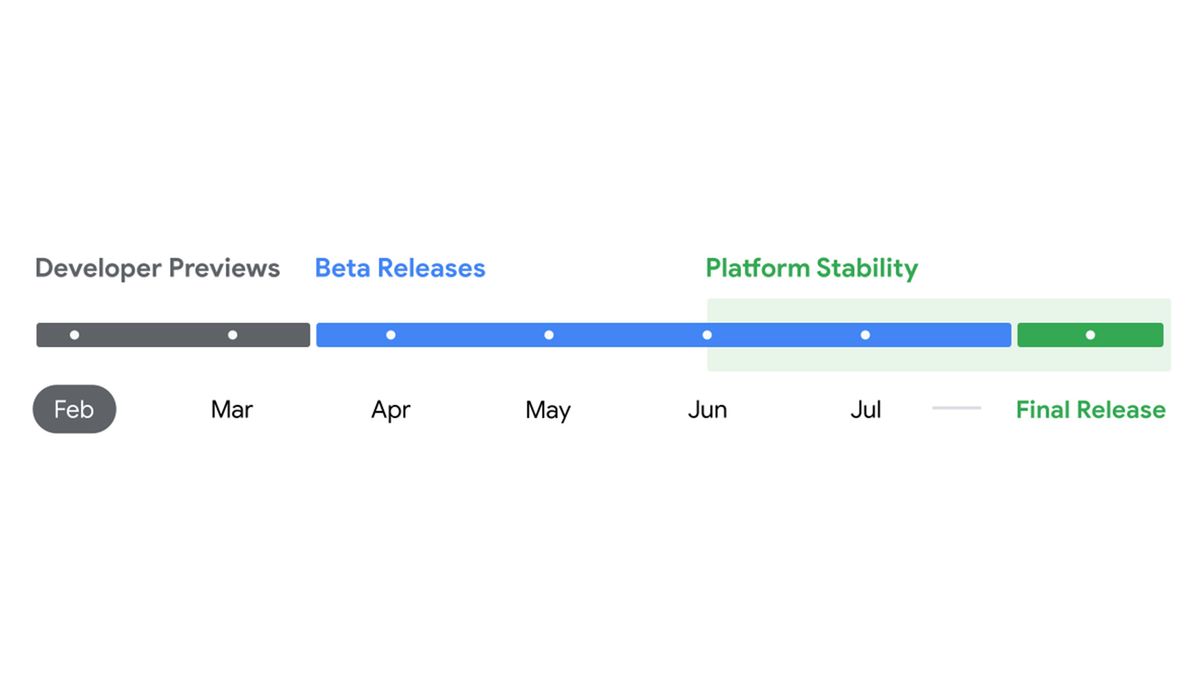 Developer Previews Beta Releases Platform Stability

Feb Mar Apr May Jun Jul Final Release